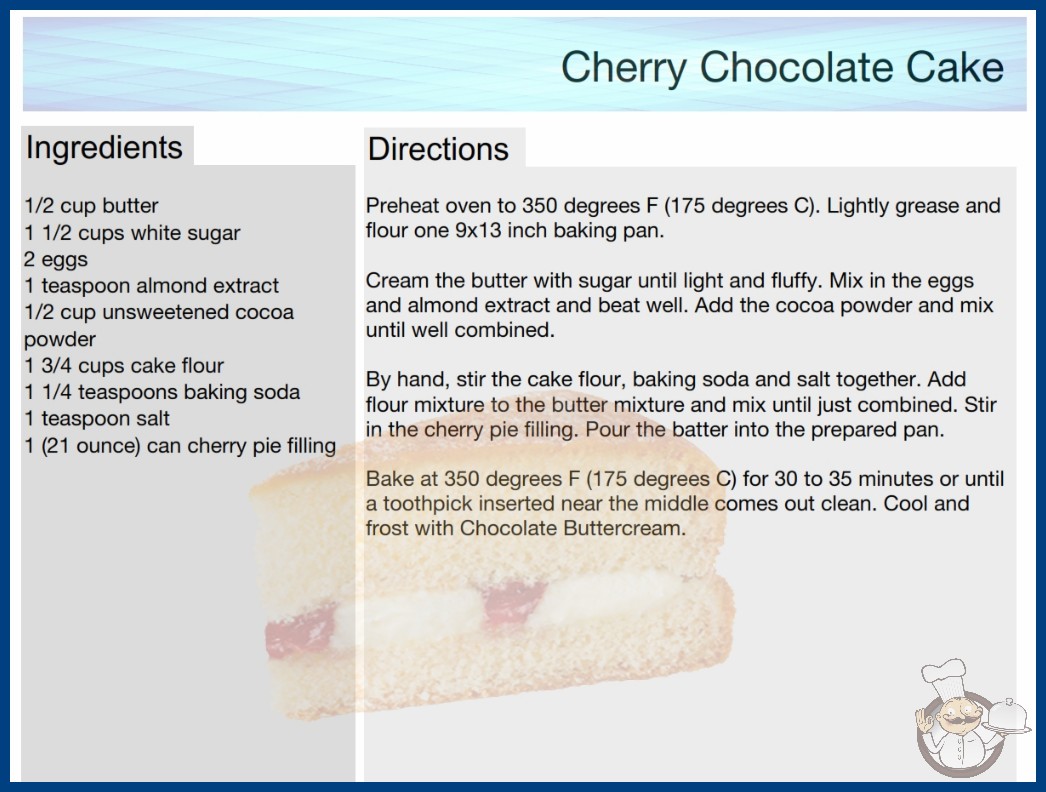 Cherry Chocolate Cake

Ingredients

1/2 cup butter
1 1/2 cups white sugar
2 eggs
1 teaspoon almond extract
1/2 cup unsweetened cocoa powder
1 3/4 cups cake flour
1 1/4 teaspoons baking soda
1 teaspoon salt
1 (21 ounce) can cherry pie filling

Directions

Preheat oven to 350 degrees F (175 degrees C). Lightly grease and flour one 9x13 inch baking pan.

Cream the butter with sugar until light and fluffy. Mix in the eggs and almond extract and beat well. Add the cocoa powder and mix until well combined.

By hand, stir the cake flour, baking soda and salt together. Add flour mixture to the butter mixture and mix until just combined. Stir in the cherry pie filling. Pour the batter into the prepared pan.

Bake at 350 degrees F (175 degrees C) for 30 to 35 minutes or until a toothpick inserted near the middle comes out clean. Cool and frost with Chocolate Buttercream.